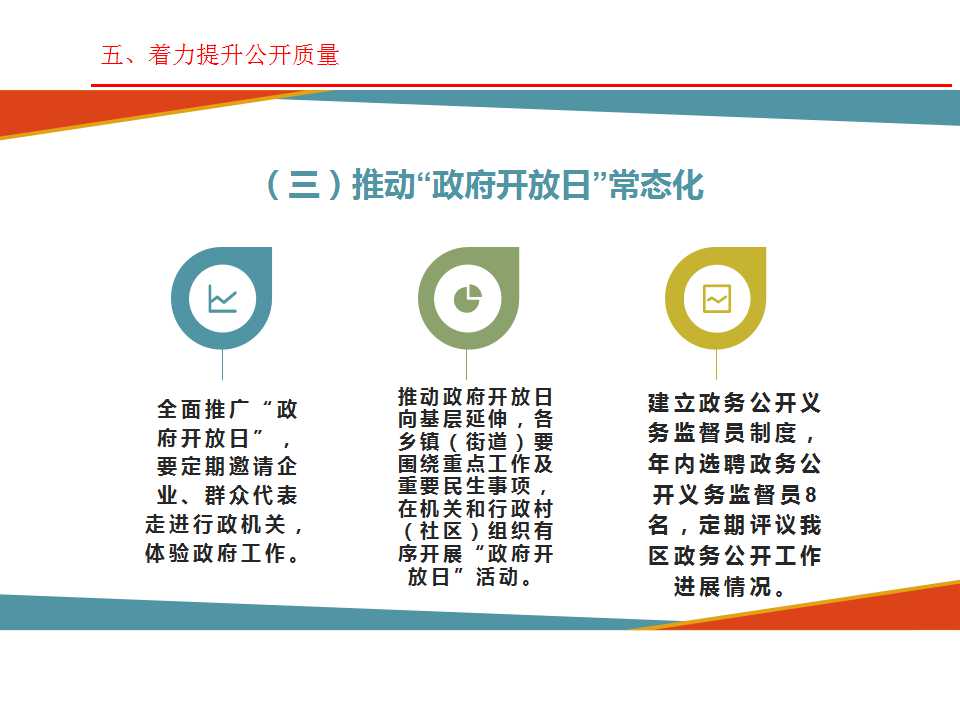 五、着力提升公开质量

（三）推动“政府开放日”常态化

全面推广“政府开放日”，要定期邀请企业、群众代表走进行政机关，体验政府工作。

推动政府开放日向基层延伸，各乡镇（街道）要围绕重点工作及重要民生事项，在机关和行政村（社区）组织有序开展“政府开放日”活动。

建立政务公开义务监督员制度，年内选聘政务公开义务监督员8名，定期评议我区政务公开工作进展情况。